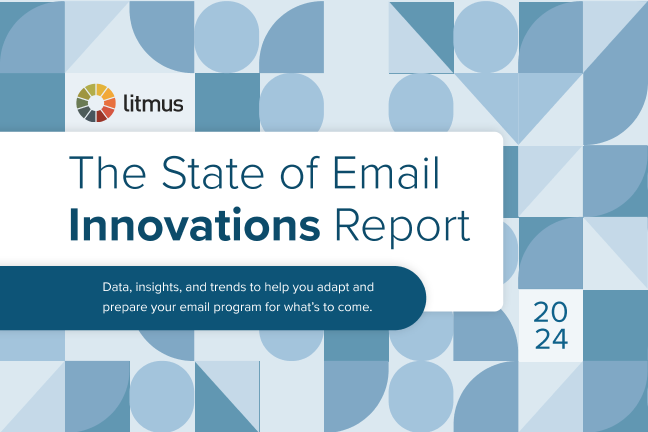 litmus

The State of Email Innovations Report

Data, insights, and trends to help you adapt and prepare your email program for what's to come.

20
24